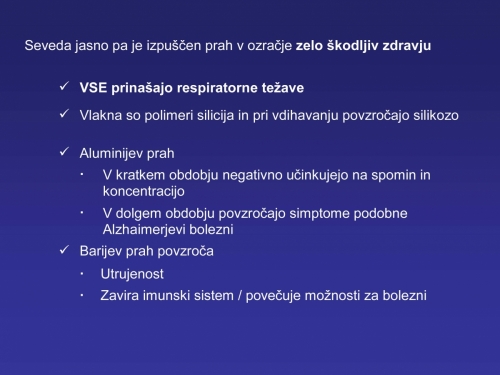 Seveda jasno pa je izpuščen prah v ozračje zelo škodljiv zdravju

✓ VSE prinašajo respiratorne težave

✓ Vlakna so polimeri silicija in pri vdihavanju povzročajo silikozo

✓ Aluminijev prah

· V kratkem obdobju negativno učinkujejo na spomin in koncentracijo

· V dolgem obdobju povzročajo simptome podobne Alzhaimerjevi bolezni

✓ Barijev prah povzroča

· Utrujenost

· Zavira imunski sistem / povečuje možnosti za bolezni